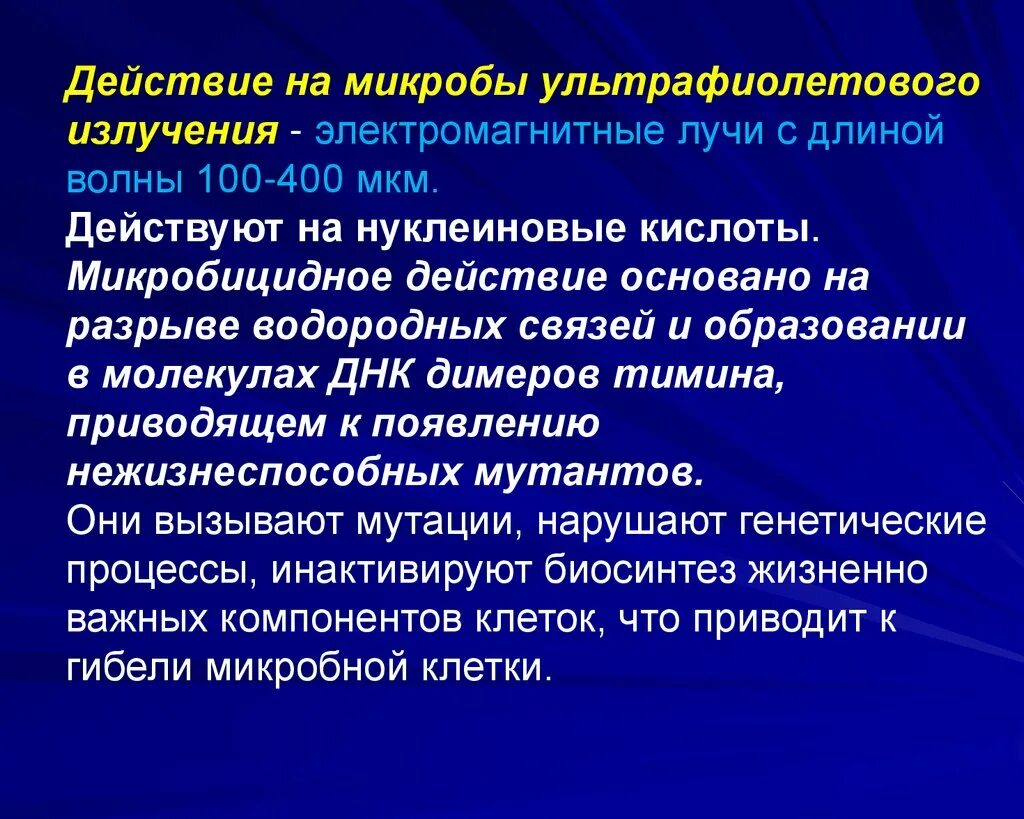 Действие на микробы ультрафиолетового излучения - электромагнитные лучи с длиной волны 100-400 мкм.
Действуют на нуклеиновые кислоты. Микробицидное действие основано на разрыве водородных связей и образовании в молекулах ДНК димеров тимина, приводящем к появлению нежизнеспособных мутантов.
Они вызывают мутации, нарушают генетические процессы, инактивируют биосинтез жизненно важных компонентов клеток, что приводит к гибели микробной клетки.